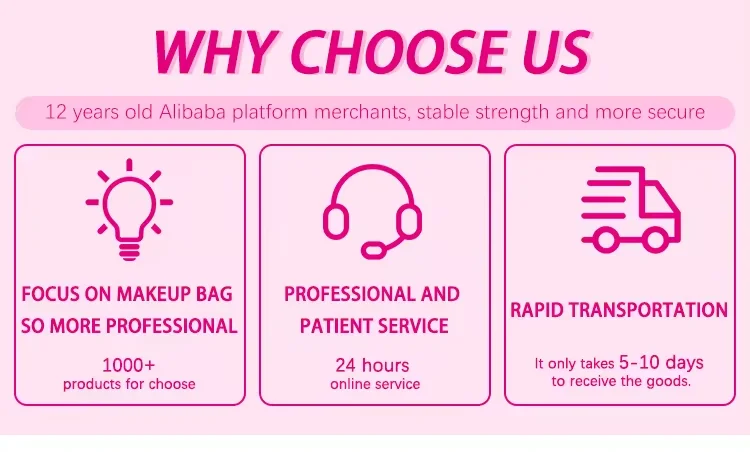 WHY CHOOSE US

12 years old Alibaba platform merchants, stable strength and more secure

FOCUS ON MAKEUP BAG SO MORE PROFESSIONAL

1000+
products for choose

PROFESSIONAL AND PATIENT SERVICE

24 hours
online service

RAPID TRANSPORTATION

It only takes 5-10 days to receive the goods.